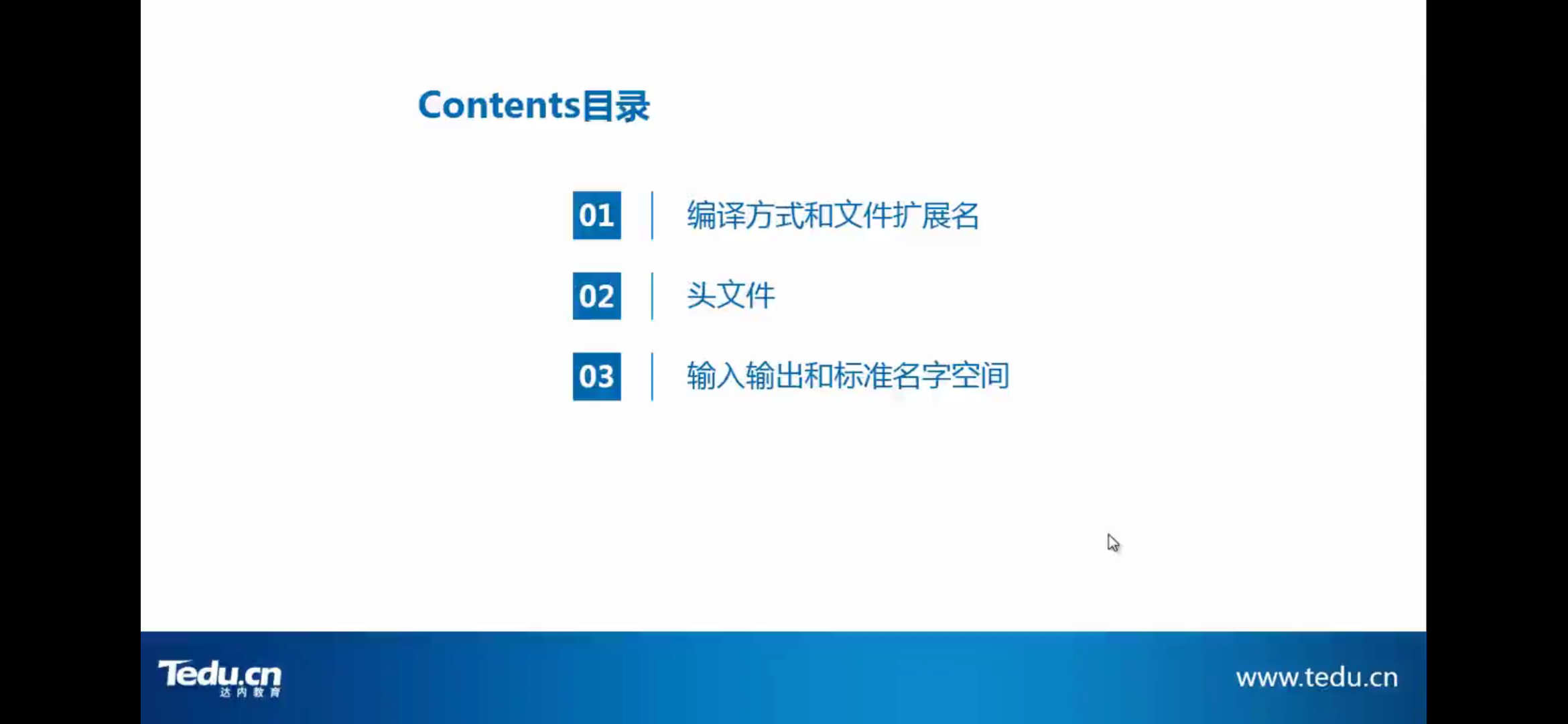 Contents目录

01 编译方式和文件扩展名

02 头文件

03 输入输出和标准名字空间

Tedu.cn 达内教育

www.tedu.cn